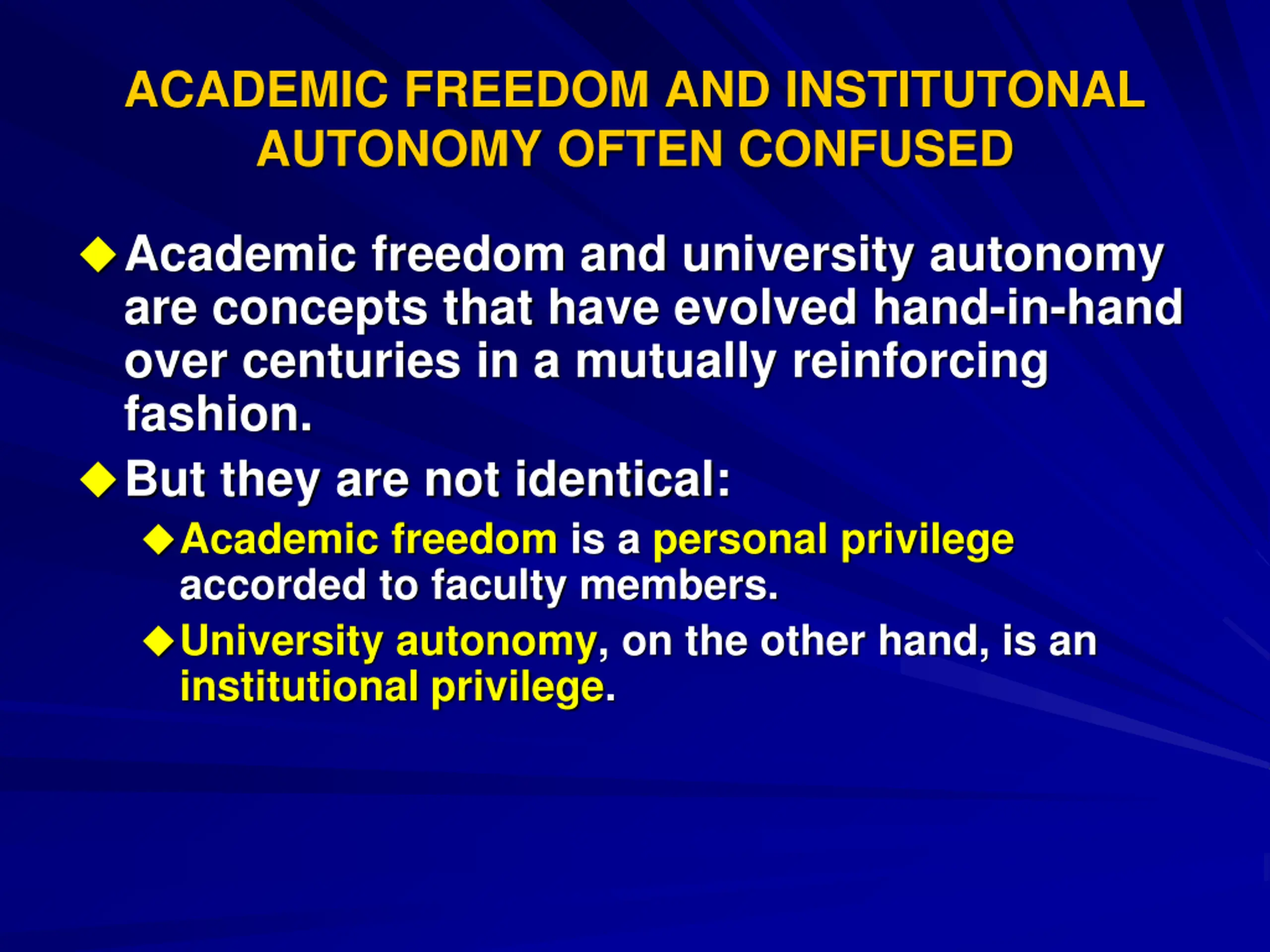 ACADEMIC FREEDOM AND INSTITUTONAL AUTONOMY OFTEN CONFUSED

◆ Academic freedom and university autonomy are concepts that have evolved hand-in-hand over centuries in a mutually reinforcing fashion.

◆ But they are not identical:

◆ Academic freedom is a personal privilege accorded to faculty members.

◆ University autonomy, on the other hand, is an institutional privilege.